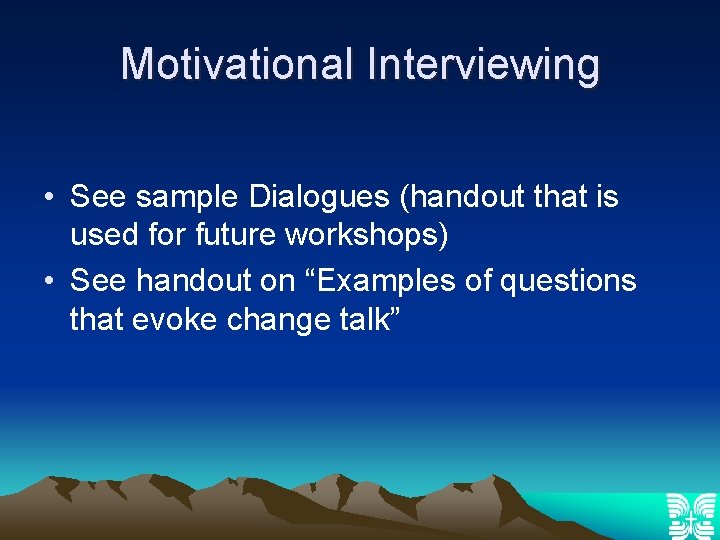 Motivational Interviewing

• See sample Dialogues (handout that is used for future workshops)
• See handout on “Examples of questions that evoke change talk”